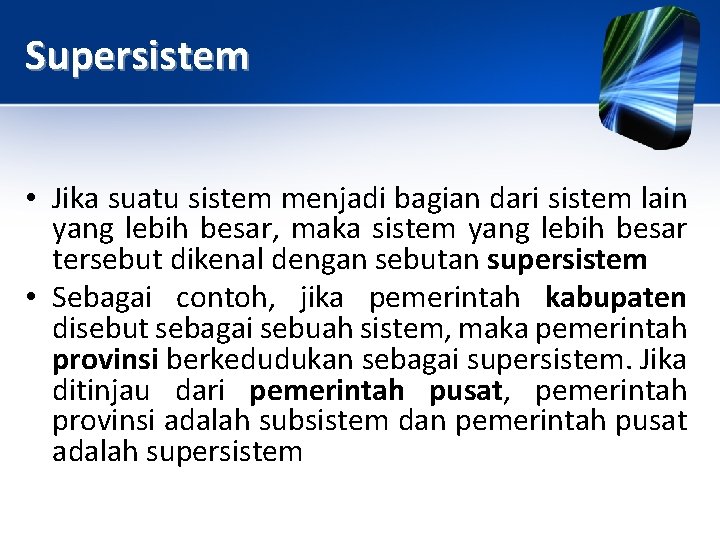 Supersistem

• Jika suatu sistem menjadi bagian dari sistem lain yang lebih besar, maka sistem yang lebih besar tersebut dikenal dengan sebutan supersistem
• Sebagai contoh, jika pemerintah kabupaten disebut sebagai sebuah sistem, maka pemerintah provinsi berkedudukan sebagai supersistem. Jika ditinjau dari pemerintah pusat, pemerintah provinsi adalah subsistem dan pemerintah pusat adalah supersistem